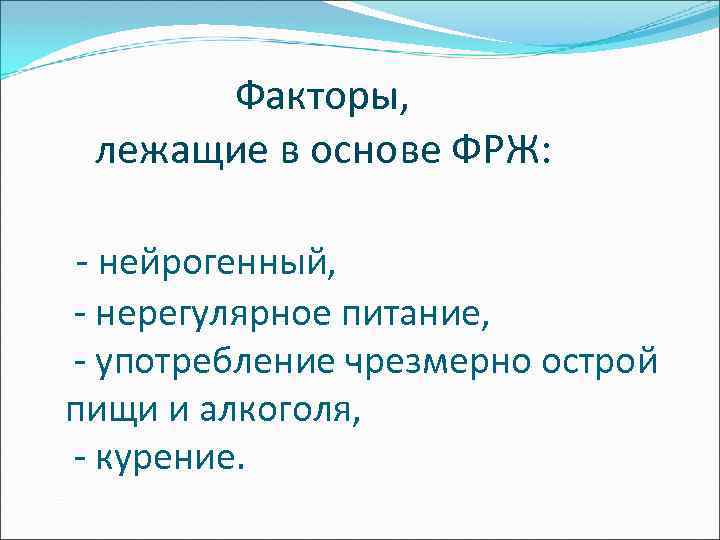 Факторы,
лежащие в основе ФРЖ:

- нейрогенный,
- нерегулярное питание,
- употребление чрезмерно острой пищи и алкоголя,
- курение.